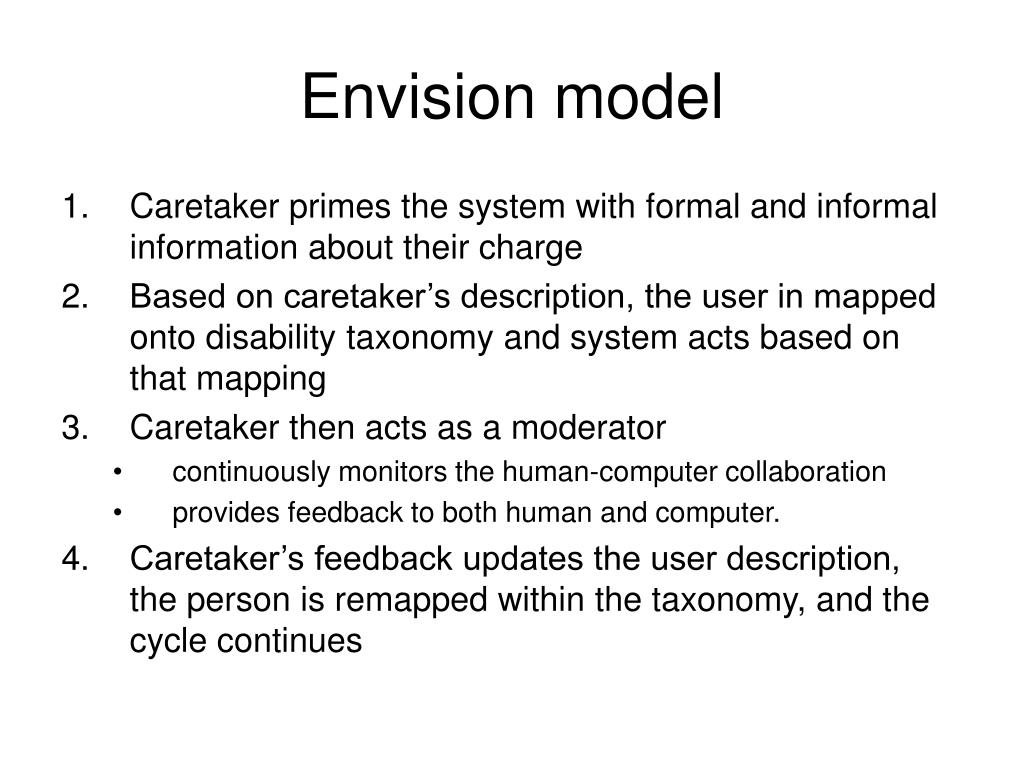 Envision model

1. Caretaker primes the system with formal and informal information about their charge
2. Based on caretaker’s description, the user in mapped onto disability taxonomy and system acts based on that mapping
3. Caretaker then acts as a moderator
   • continuously monitors the human-computer collaboration
   • provides feedback to both human and computer.
4. Caretaker’s feedback updates the user description, the person is remapped within the taxonomy, and the cycle continues